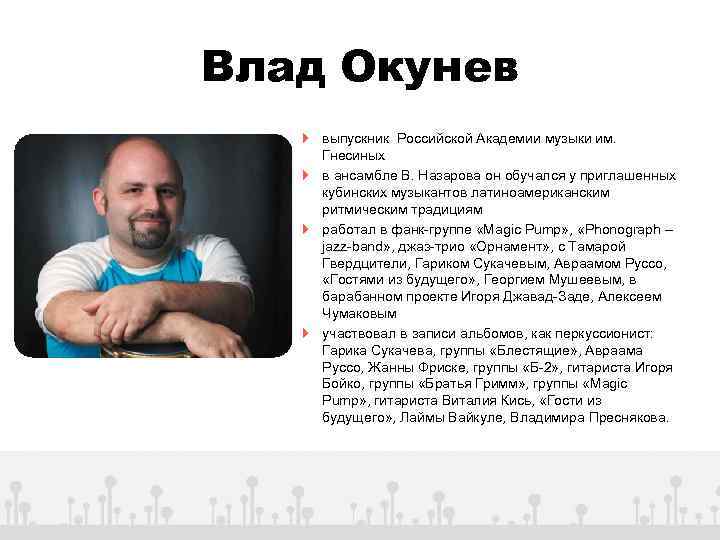 Влад Окунев

выпускник Российской Академии музыки им. Гнесиных

в ансамбле В. Назарова он обучался у приглашенных кубинских музыкантов латиноамериканским ритмическим традициям

работал в фанк-группе «Magic Pump», «Phonograph – jazz-band», джаз-трио «Орнамент», с Тамарой Гвердцители, Гариком Сукачевым, Авраамом Руссо, «Гостями из будущего», Георгием Мушеевым, в барабанном проекте Игоря Джавад-Заде, Алексеем Чумаковым

участвовал в записи альбомов, как перкуссионист: Гарика Сукачева, группы «Блестящие», Авраама Руссо, Жанны Фриске, группы «Б-2», гитариста Игоря Бойко, группы «Братья Гримм», группы «Magic Pump», гитариста Виталия Кись, «Гости из будущего», Лаймы Вайкуле, Владимира Преснякова.